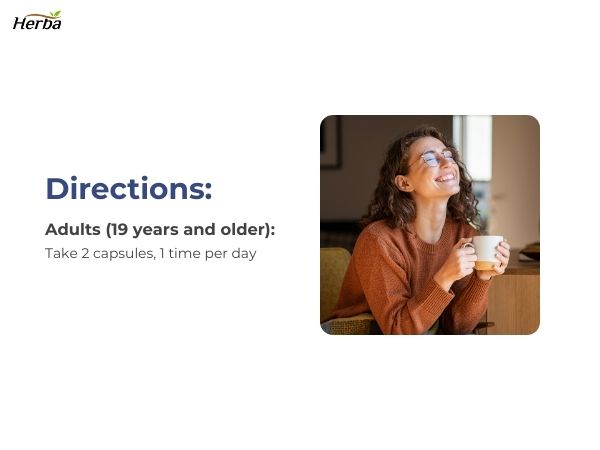 Herba

Directions:

Adults (19 years and older):

Take 2 capsules, 1 time per day